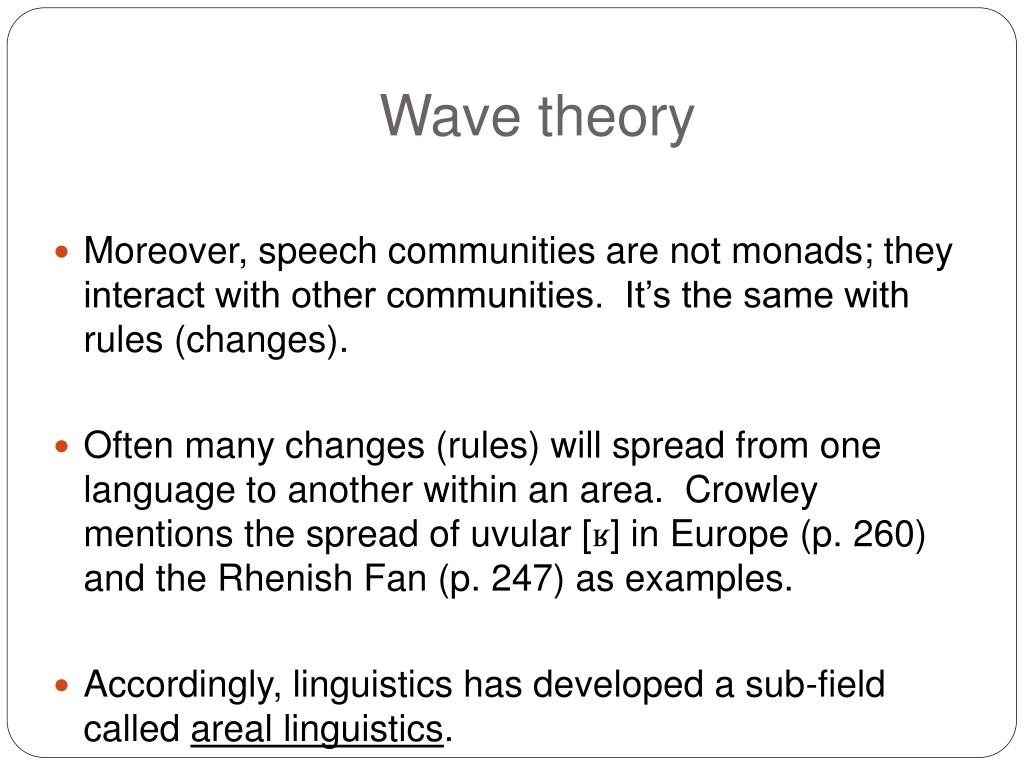 Wave theory

Moreover, speech communities are not monads; they interact with other communities. It’s the same with rules (changes).

Often many changes (rules) will spread from one language to another within an area. Crowley mentions the spread of uvular [ʁ] in Europe (p. 260) and the Rhenish Fan (p. 247) as examples.

Accordingly, linguistics has developed a sub-field called areal linguistics.